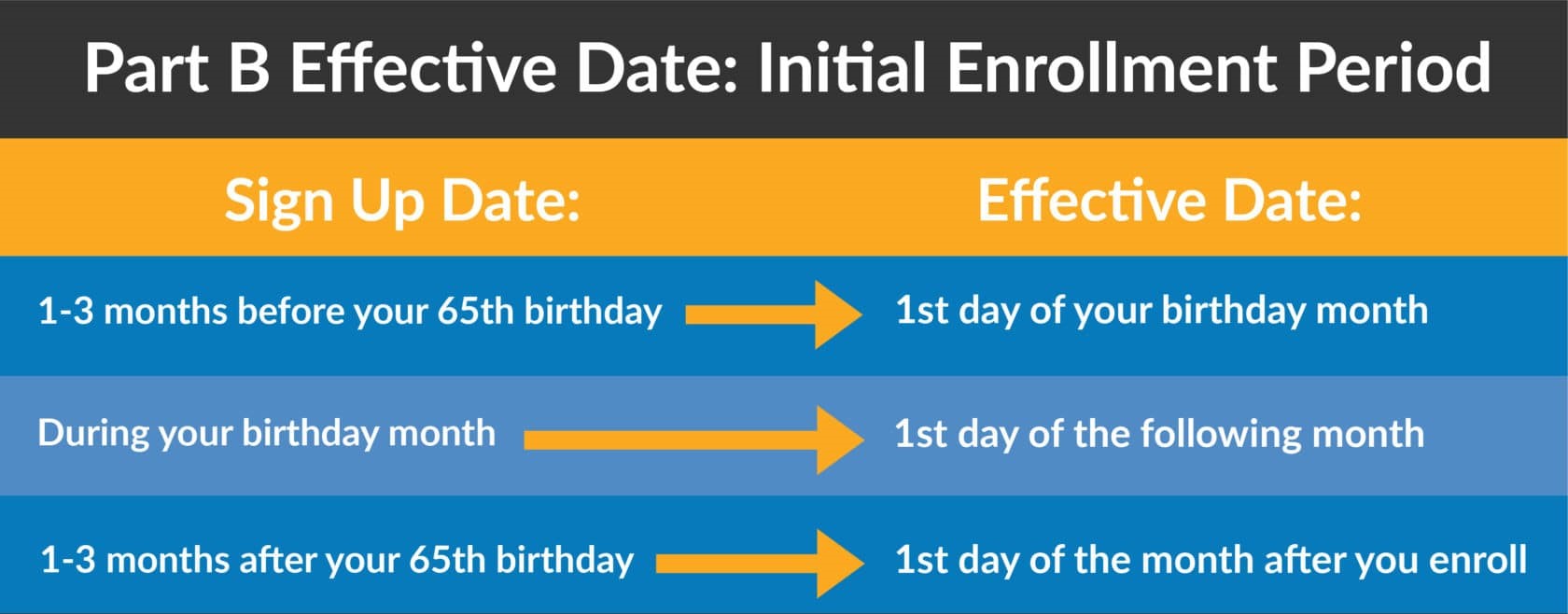 Part B Effective Date: Initial Enrollment Period

| Sign Up Date: | Effective Date: |
|---|---|
| 1-3 months before your 65th birthday | 1st day of your birthday month |
| During your birthday month | 1st day of the following month |
| 1-3 months after your 65th birthday | 1st day of the month after you enroll |